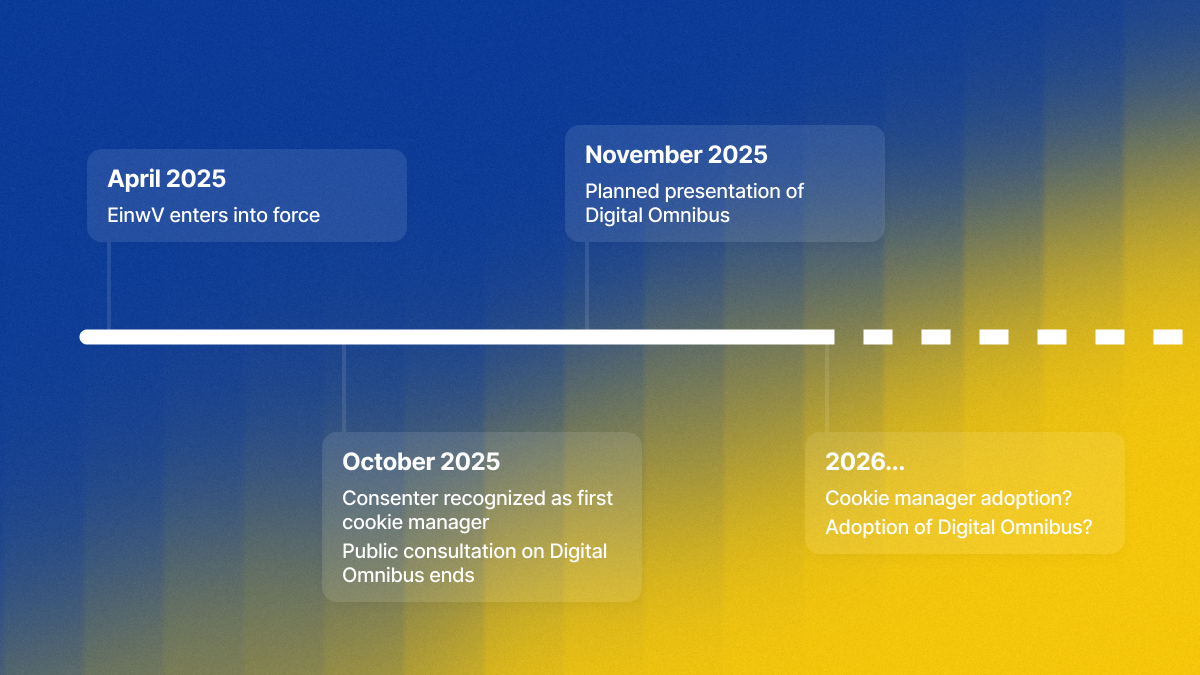 April 2025
EinwV enters into force

October 2025
Consenter recognized as first cookie manager
Public consultation on Digital Omnibus ends

November 2025
Planned presentation of Digital Omnibus

2026...
Cookie manager adoption?
Adoption of Digital Omnibus?